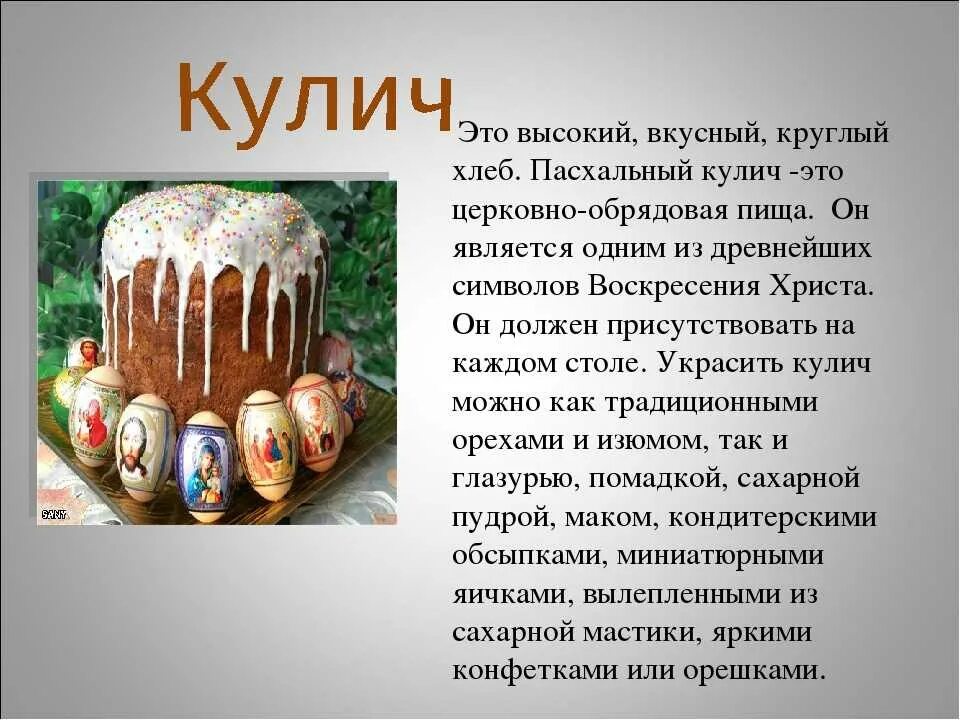 Кулич

Это высокий, вкусный, круглый хлеб. Пасхальный кулич -это церковно-обрядовая пища. Он является одним из древнейших символов Воскресения Христа. Он должен присутствовать на каждом столе. Украсить кулич можно как традиционными орехами и изюмом, так и глазурью, помадкой, сахарной пудрой, маком, кондитерскими обсыпками, миниатюрными яичками, вылепленными из сахарной мастики, яркими конфетками или орешками.

SANY